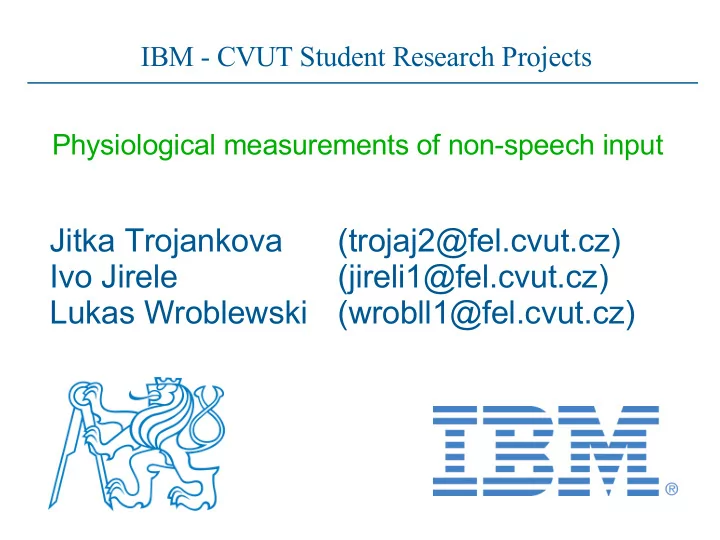 IBM - CVUT Student Research Projects

Physiological measurements of non-speech input

Jitka Trojankova (trojaj2@fel.cvut.cz)
Ivo Jirele (jireli1@fel.cvut.cz)
Lukas Wroblewski (wrobll1@fel.cvut.cz)

IBM®